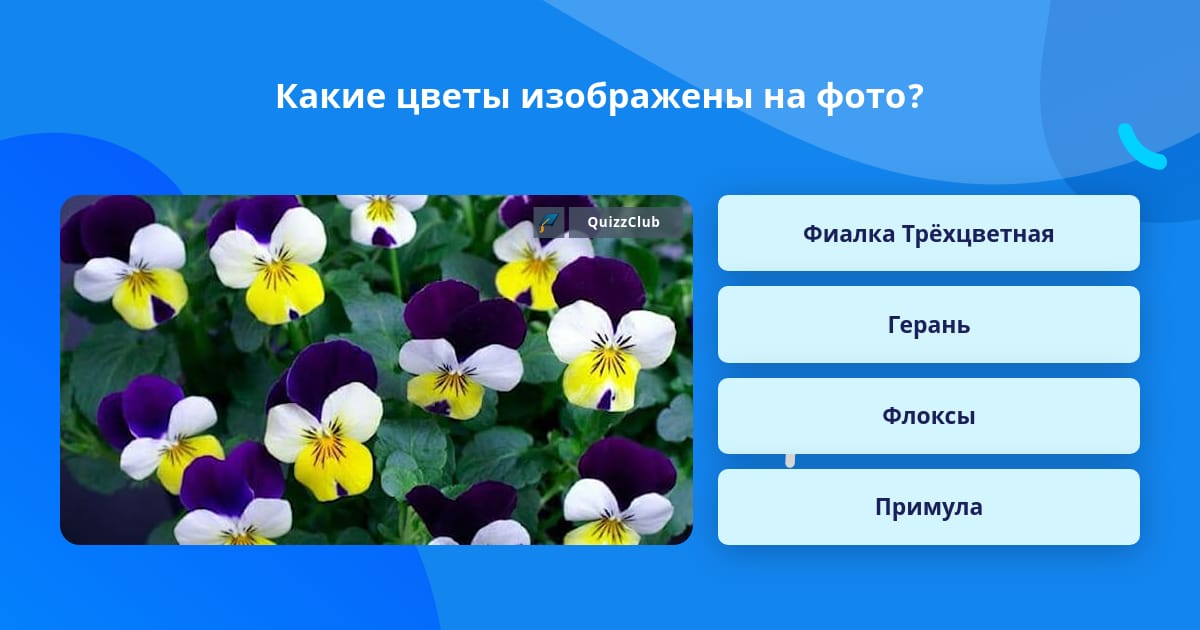 Какие цветы изображены на фото?

QuizzClub

Фиалка Трёхцветная

Герань

Флоксы

Примула